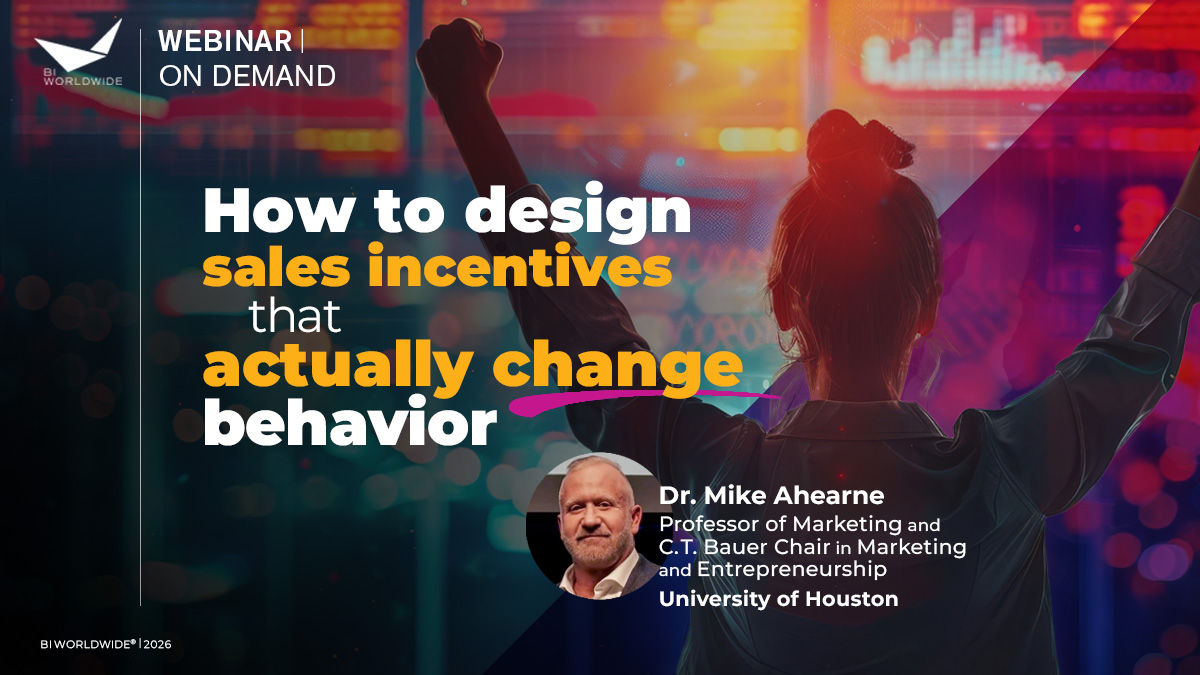 BI WORLDWIDE

WEBINAR | ON DEMAND

How to design sales incentives that actually change behavior

Dr. Mike Ahearne
Professor of Marketing and C.T. Bauer Chair in Marketing and Entrepreneurship
University of Houston

BI WORLDWIDE® | 2026